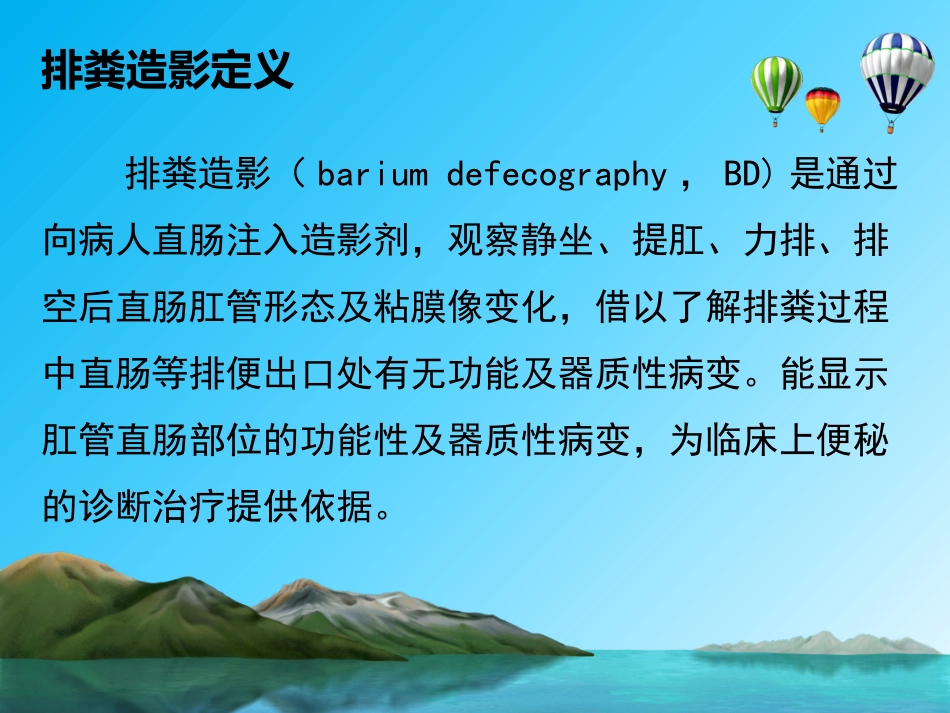 排粪造影定义

排粪造影（ barium defecography ， BD）是通过向病人直肠注入造影剂，观察静坐、提肛、力排、排空后直肠肛管形态及粘膜像变化，借以了解排粪过程中直肠等排便出口处有无功能及器质性病变。能显示肛管直肠部位的功能性及器质性病变，为临床上便秘的诊断治疗提供依据。